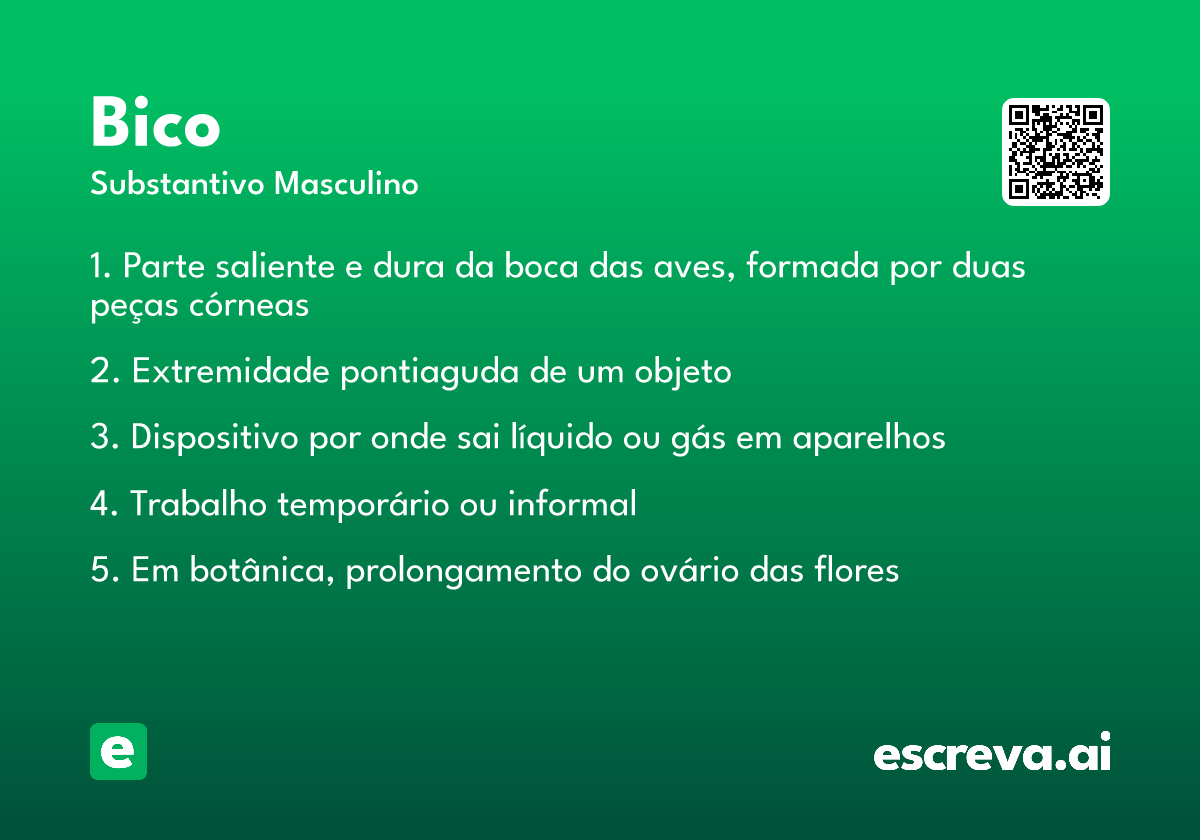 Bico

Substantivo Masculino

1. Parte saliente e dura da boca das aves, formada por duas peças córneas

2. Extremidade pontiaguda de um objeto

3. Dispositivo por onde sai líquido ou gás em aparelhos

4. Trabalho temporário ou informal

5. Em botânica, prolongamento do ovário das flores

e

escreva.ai